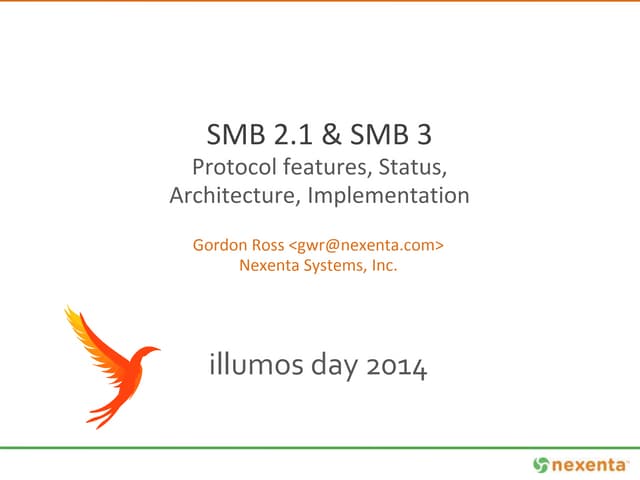 SMB 2.1 & SMB 3
Protocol features, Status, Architecture, Implementation

Gordon Ross <gwr@nexenta.com>
Nexenta Systems, Inc.

illumos day 2014

nexenta